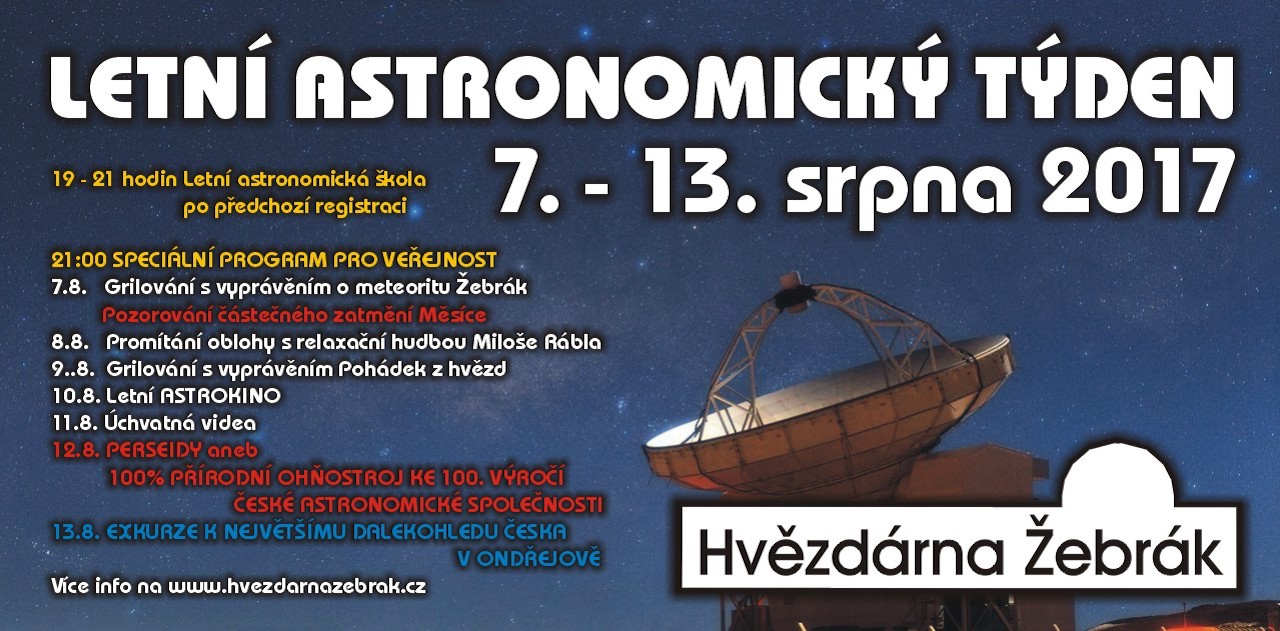 LETNÍ ASTRONOMICKÝ TÝDEN

7. - 13. srpna 2017

19 - 21 hodin Letní astronomická škola po předchozí registraci

21:00 SPECIÁLNÍ PROGRAM PRO VEŘEJNOST
7.8. Grilování s vyprávěním o meteoritu Žebrák
Pozorování částečného zatmění Měsíce
8.8. Promítání oblohy s relaxační hudbou Miloše Rábla
9..8. Grilování s vyprávěním Pohádek z hvězd
10.8. Letní ASTROKINO
11.8. Úchvatná videa
12.8. PERSEIDY aneb
100% PŘÍRODNÍ OHŇOSTROJ KE 100. VÝROČÍ ČESKÉ ASTRONOMICKÉ SPOLEČNOSTI
13.8. EXKURZE K NEJVĚTŠÍMU DALEKOHLEDU ČESKA V ONDŘEJOVĚ

Více info na www.hvezdarnazebrak.cz

Hvězdárna Žebrák